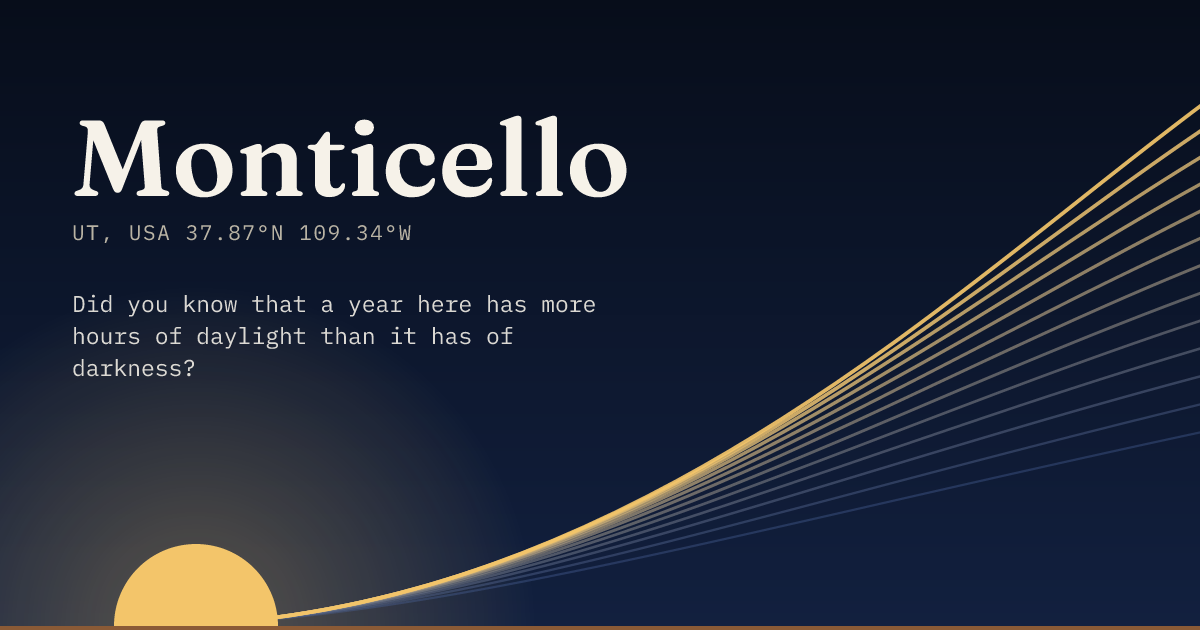 Monticello

UT, USA 37.87°N 109.34°W

Did you know that a year here has more hours of daylight than it has of darkness?